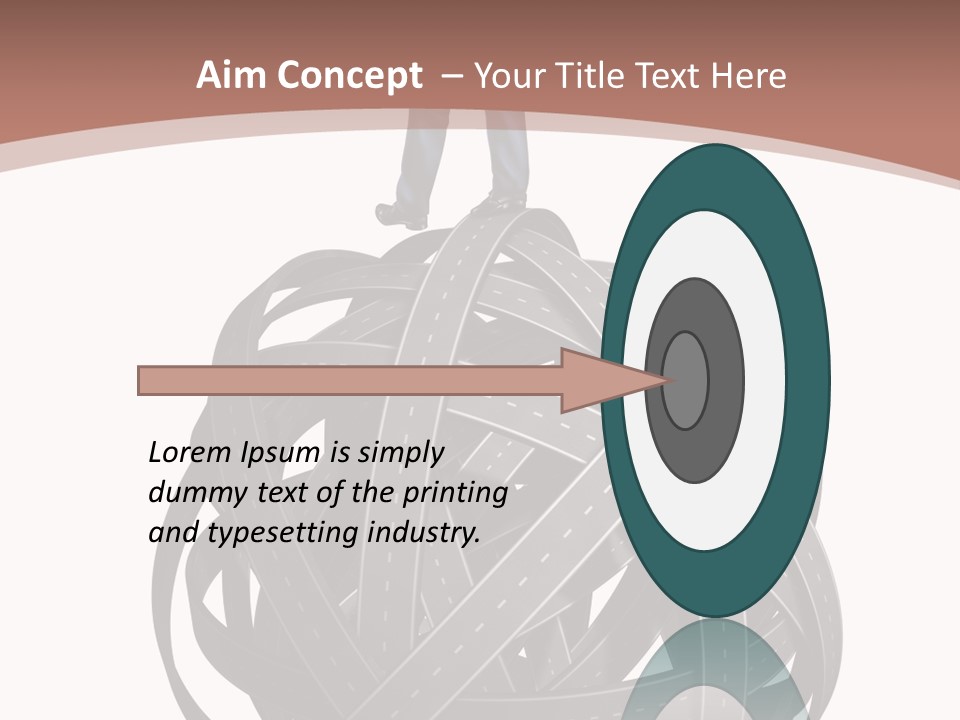 Aim Concept – Your Title Text Here

Lorem Ipsum is simply dummy text of the printing and typesetting industry.